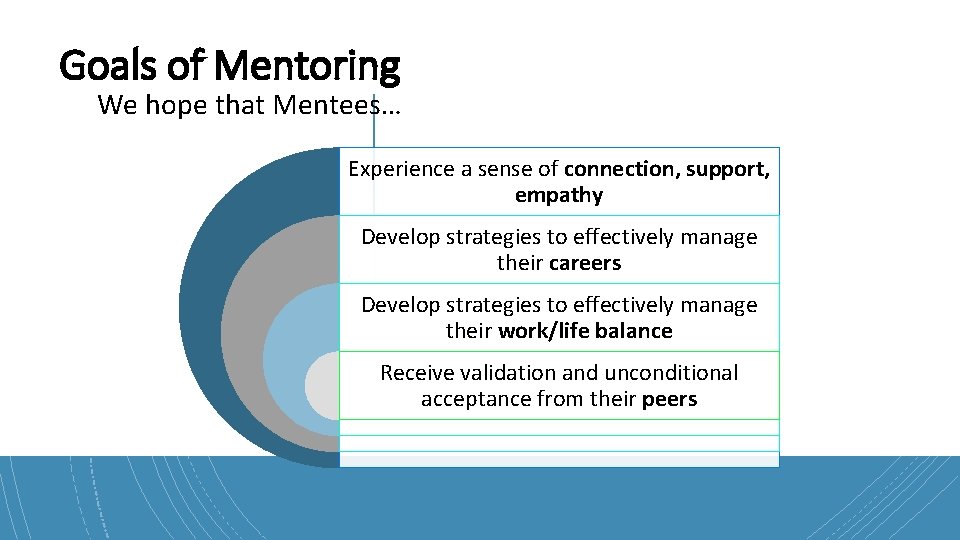 Goals of Mentoring

We hope that Mentees…

Experience a sense of connection, support, empathy

Develop strategies to effectively manage their careers

Develop strategies to effectively manage their work/life balance

Receive validation and unconditional acceptance from their peers